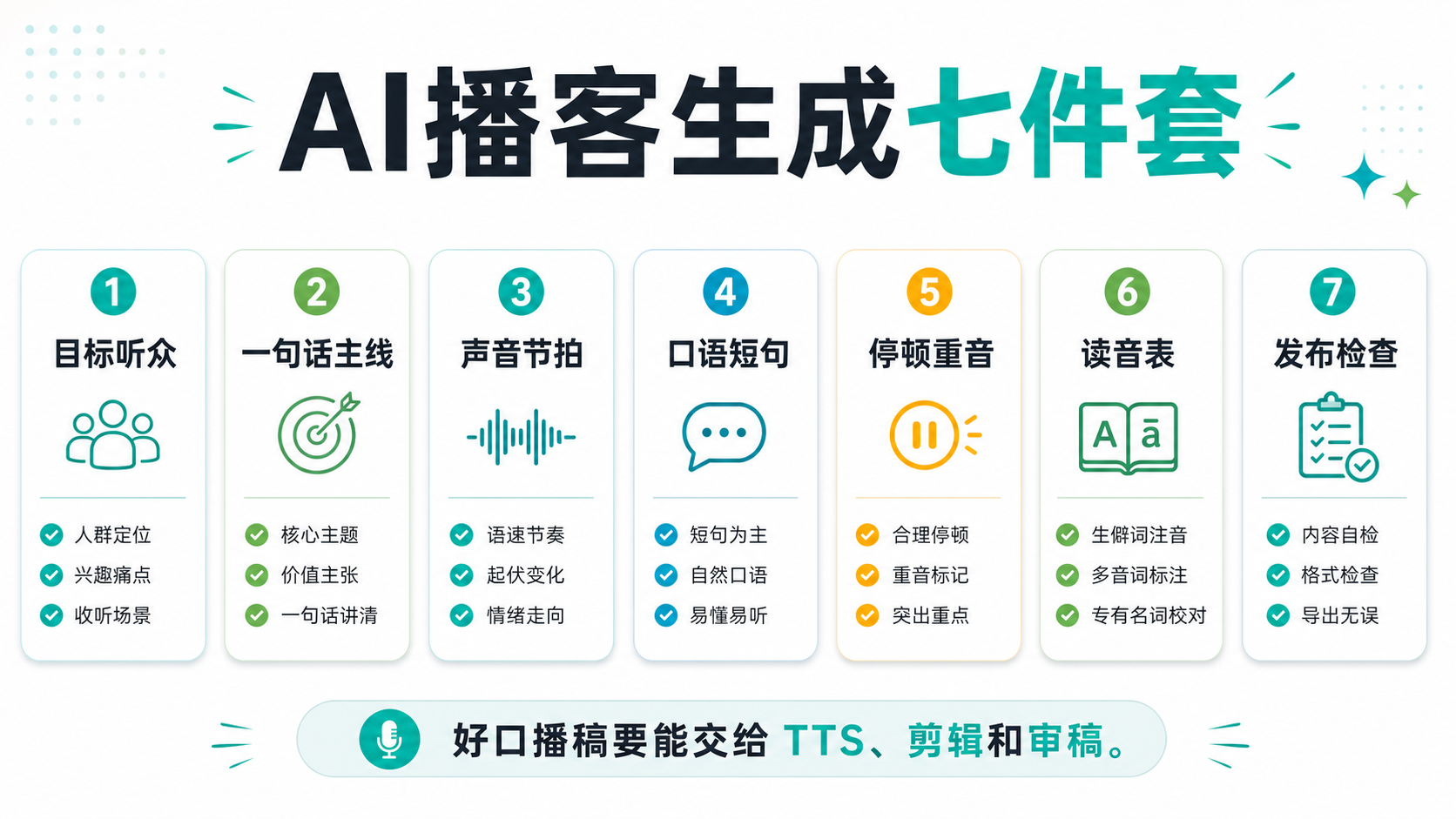 AI播客生成七件套

1
目标听众
人群定位
兴趣痛点
收听场景

2
一句话主线
核心主题
价值主张
一句话讲清

3
声音节拍
语速节奏
起伏变化
情绪走向

4
口语短句
短句为主
自然口语
易懂易听

5
停顿重音
合理停顿
重音标记
突出重点

6
读音表
A ā
生僻词注音
多音词标注
专有名词校对

7
发布检查
内容自检
格式检查
导出无误

好口播稿要能交给 TTS、剪辑和审稿。